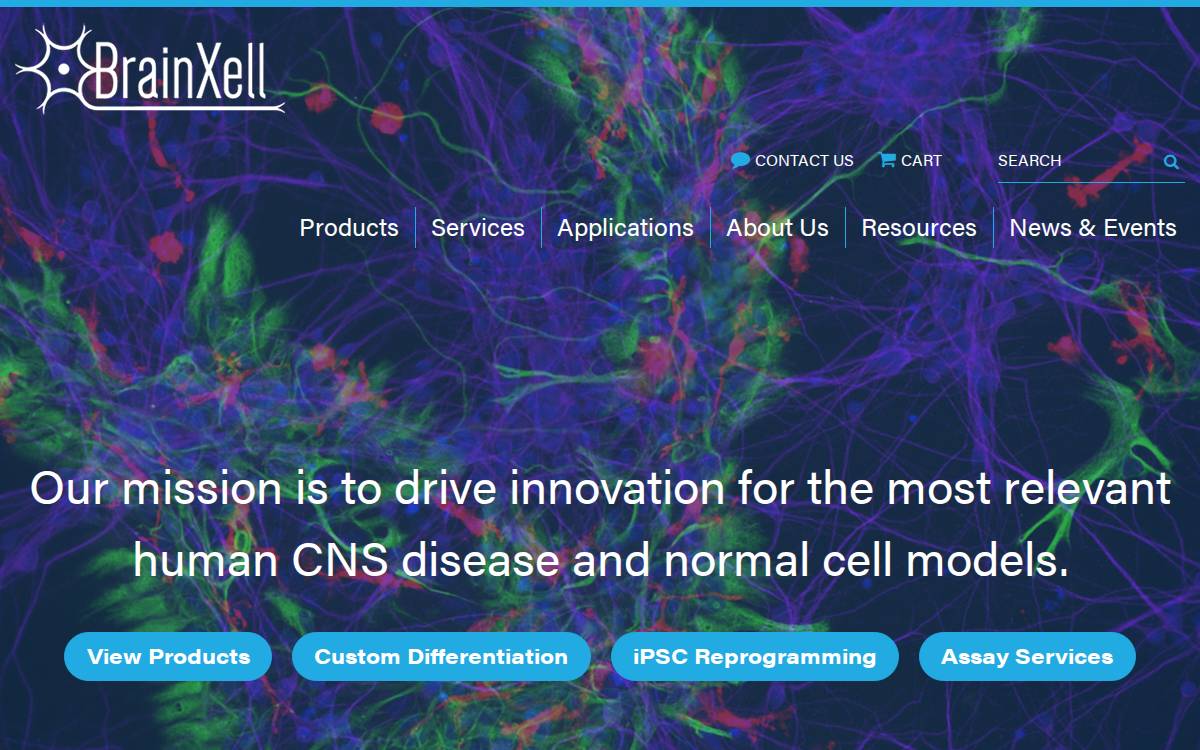 BrainXell

CONTACT US CART SEARCH

Products Services Applications About Us Resources News & Events

Our mission is to drive innovation for the most relevant human CNS disease and normal cell models.

View Products Custom Differentiation iPSC Reprogramming Assay Services